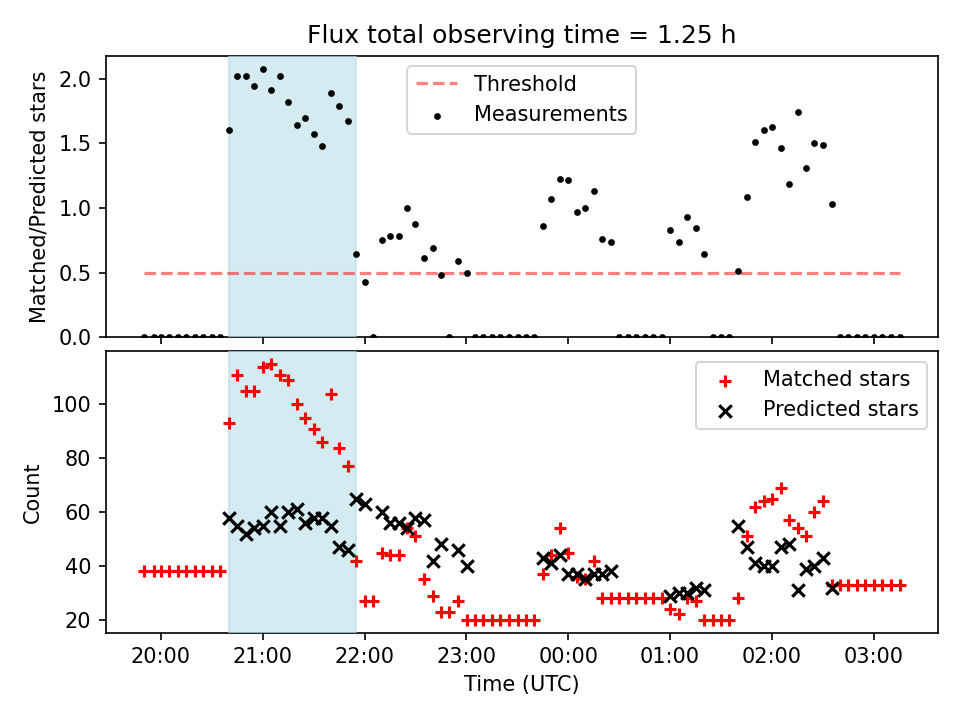 Flux total observing time = 1.25 h

Matched/Predicted stars

2.0
1.5
1.0
0.5
0.0

Threshold
Measurements

Count

100
80
60
40
20

Matched stars
Predicted stars

20:00 21:00 22:00 23:00 00:00 01:00 02:00 03:00

Time (UTC)